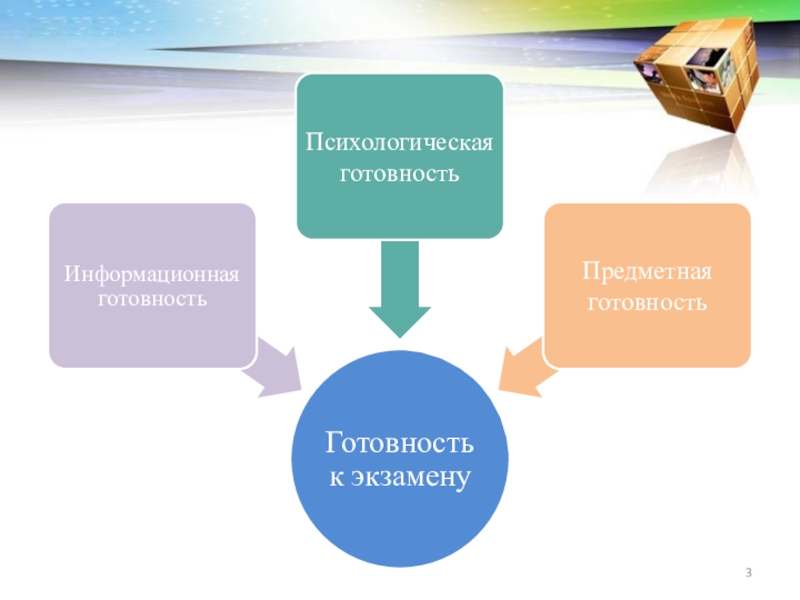 Психологическая готовность

Информационная готовность

Предметная готовность

Готовность к экзамену

3